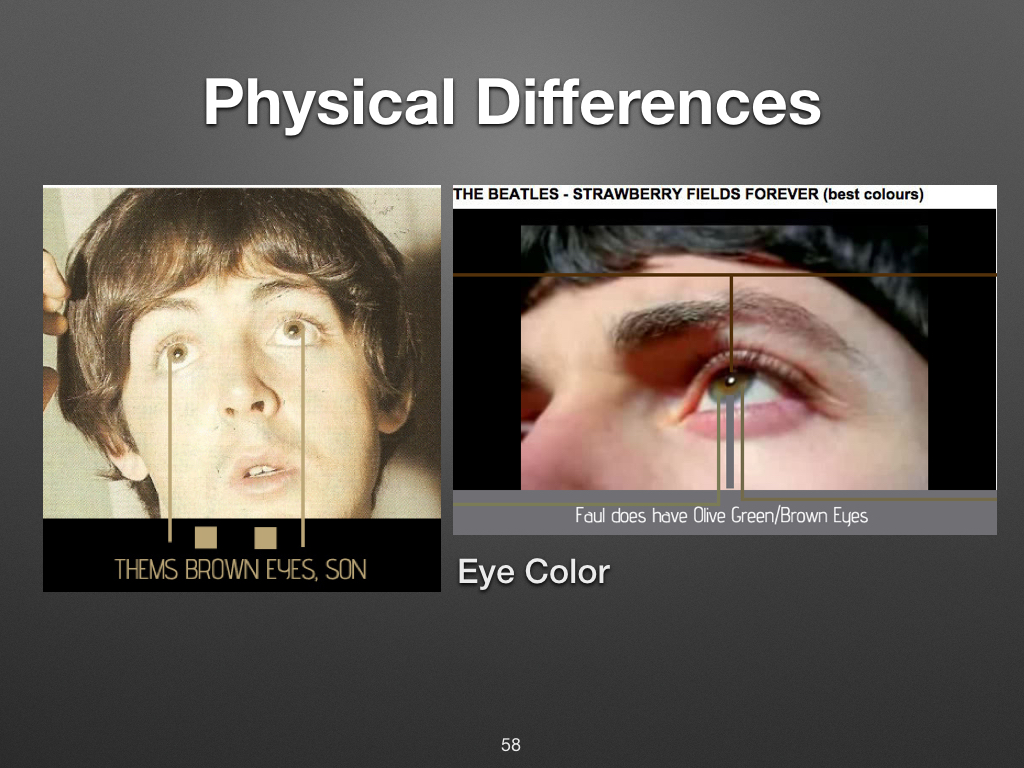 Physical Differences

THEMS BROWN EYES, SON

THE BEATLES - STRAWBERRY FIELDS FOREVER (best colours)

Faul does have Olive Green/Brown Eyes

Eye Color

58